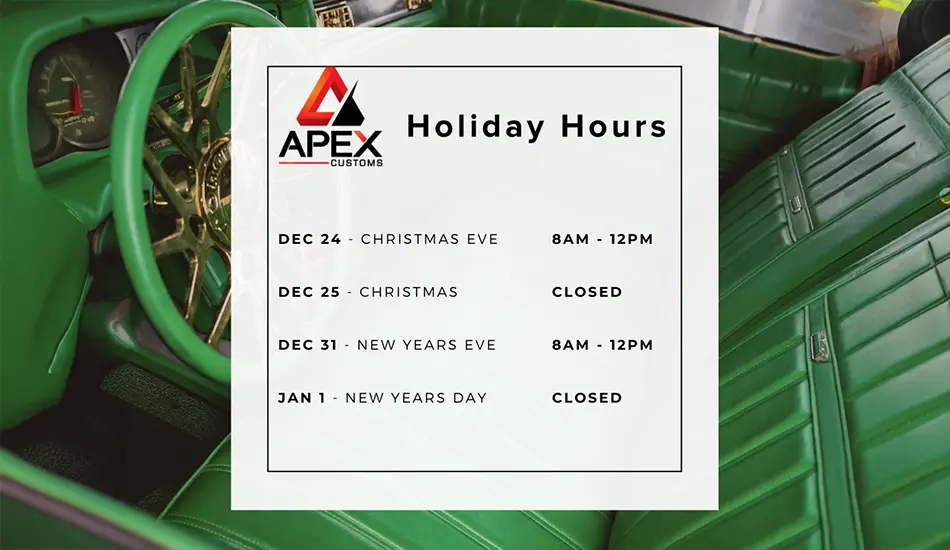 APEX
CUSTOMS

Holiday Hours

| | |
|---|---|
| DEC 24 - CHRISTMAS EVE | 8AM - 12PM |
| DEC 25 - CHRISTMAS | CLOSED |
| DEC 31 - NEW YEARS EVE | 8AM - 12PM |
| JAN 1 - NEW YEARS DAY | CLOSED |